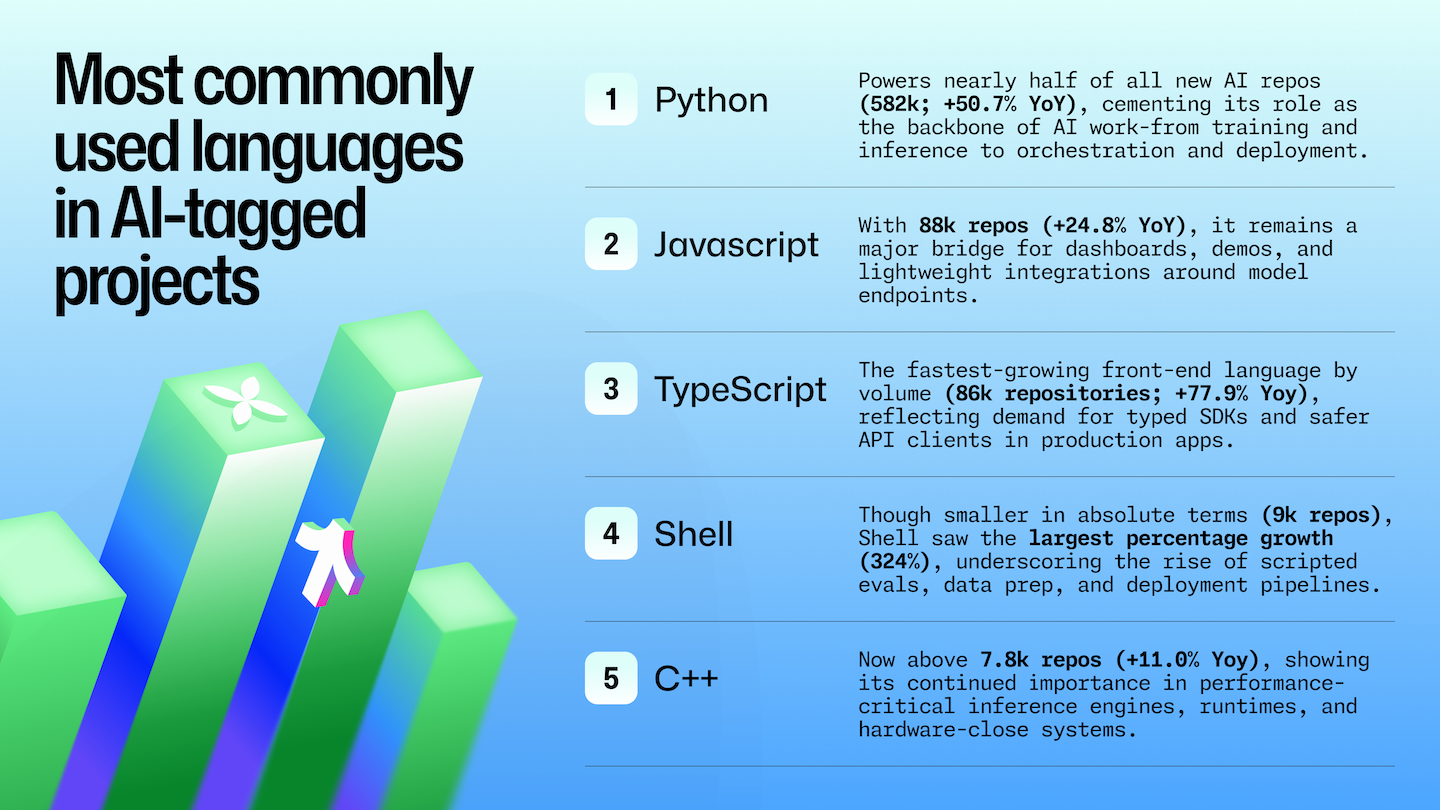 Most commonly used languages in AI-tagged projects

1 Python

Powers nearly half of all new AI repos (582k; +50.7% YoY), cementing its role as the backbone of AI work-from training and inference to orchestration and deployment.

2 Javascript

With 88k repos (+24.8% YoY), it remains a major bridge for dashboards, demos, and lightweight integrations around model endpoints.

3 TypeScript

The fastest-growing front-end language by volume (86k repositories; +77.9% Yoy), reflecting demand for typed SDKs and safer API clients in production apps.

4 Shell

Though smaller in absolute terms (9k repos), Shell saw the largest percentage growth (324%), underscoring the rise of scripted evals, data prep, and deployment pipelines.

5 C++

Now above 7.8k repos (+11.0% Yoy), showing its continued importance in performance-critical inference engines, runtimes, and hardware-close systems.